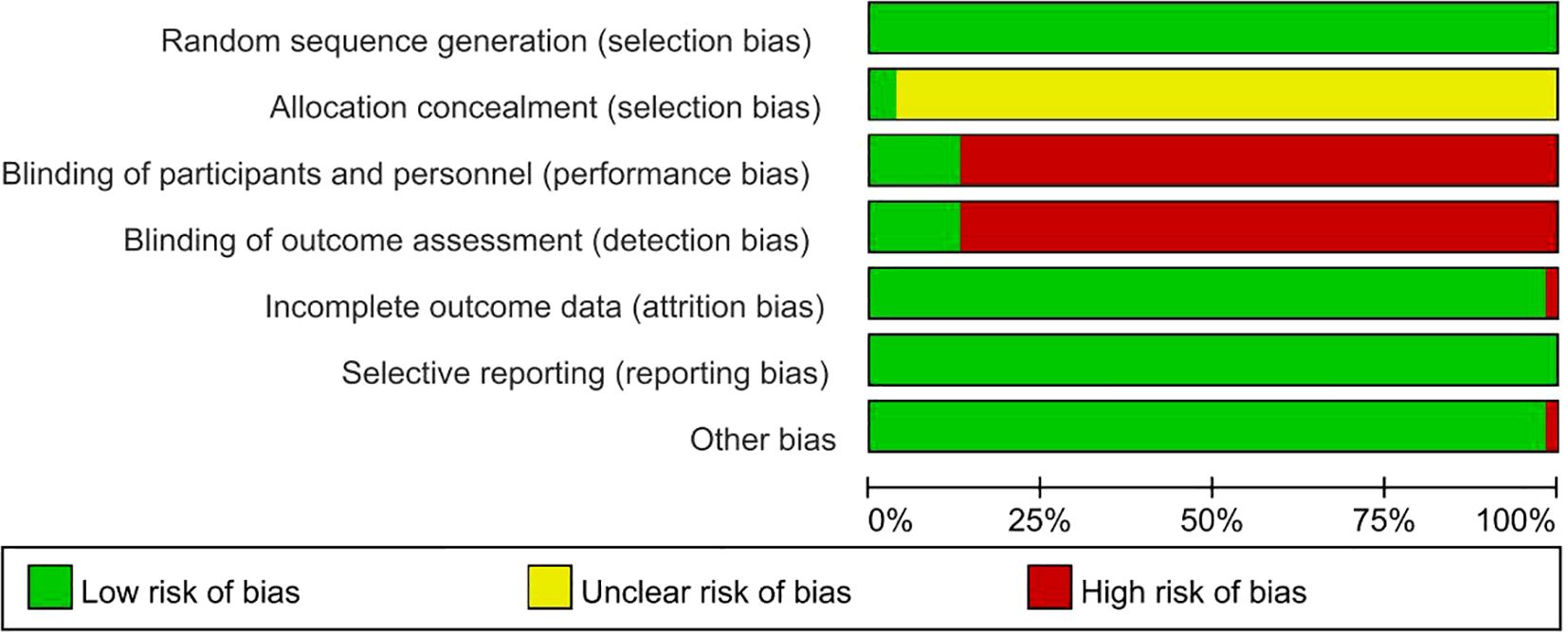 Random sequence generation (selection bias)
Allocation concealment (selection bias)
Blinding of participants and personnel (performance bias)
Blinding of outcome assessment (detection bias)
Incomplete outcome data (attrition bias)
Selective reporting (reporting bias)
Other bias

0% 25% 50% 75% 100%

Low risk of bias
Unclear risk of bias
High risk of bias